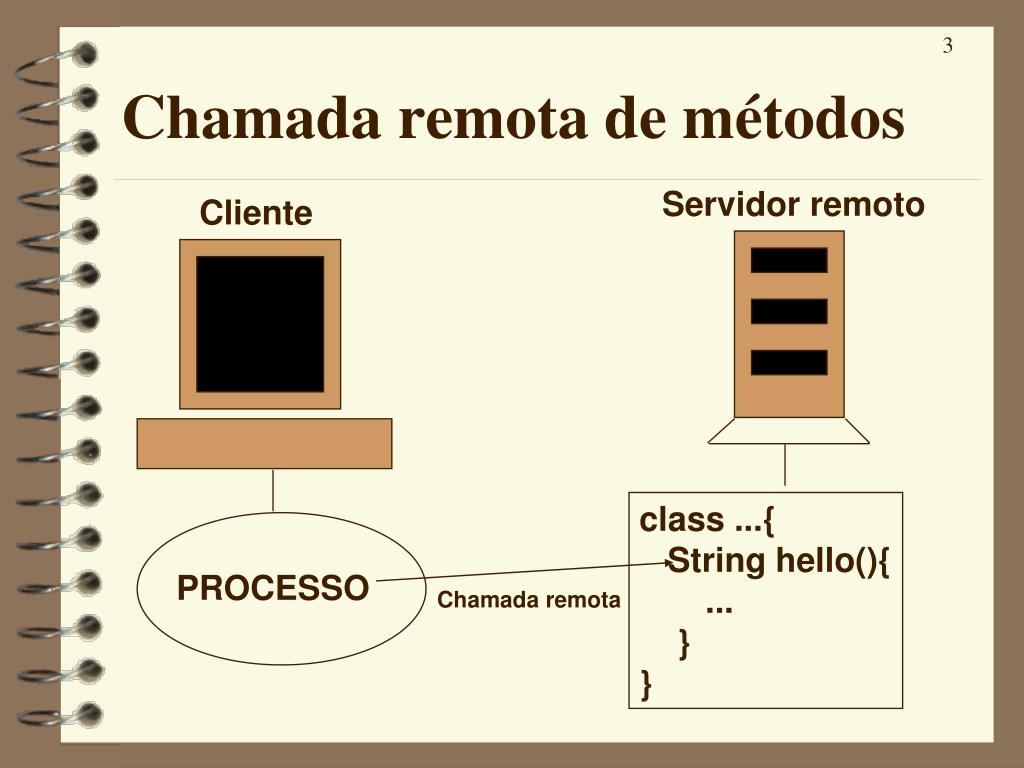 3

Chamada remota de métodos

Cliente

Servidor remoto

PROCESSO

Chamada remota

class ...{
String hello(){
...
}
}